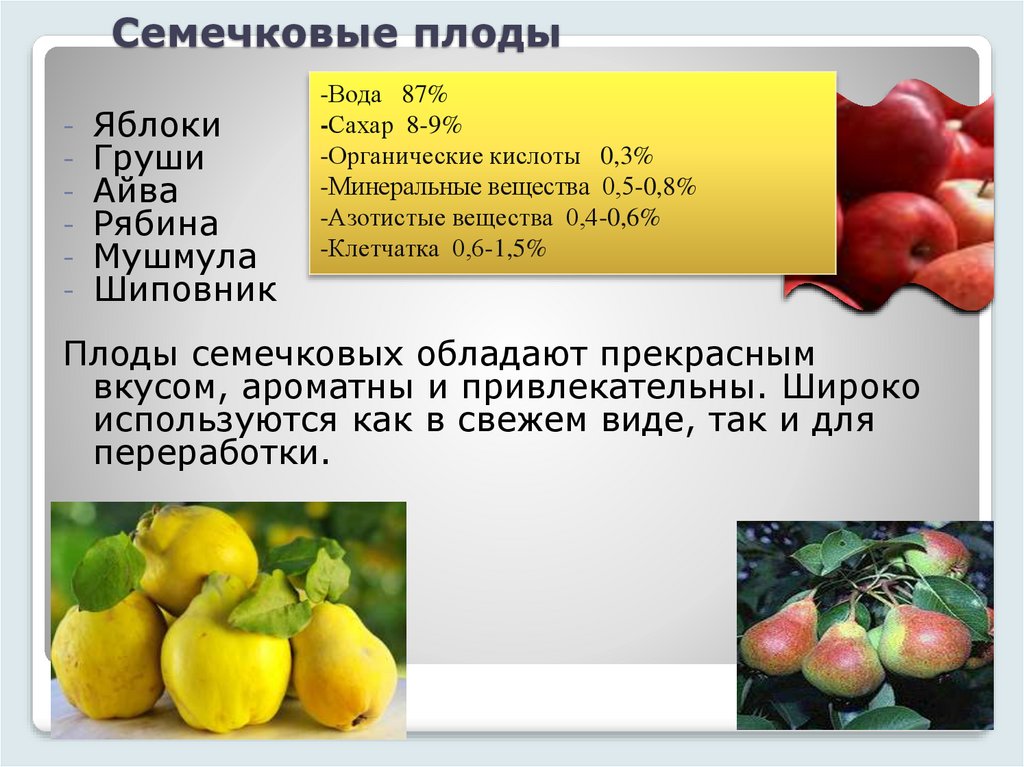 Семечковые плоды

- Яблоки
- Груши
- Айва
- Рябина
- Мушмула
- Шиповник

-Вода 87%
-Сахар 8-9%
-Органические кислоты 0,3%
-Минеральные вещества 0,5-0,8%
-Азотистые вещества 0,4-0,6%
-Клетчатка 0,6-1,5%

Плоды семечковых обладают прекрасным вкусом, ароматны и привлекательны. Широко используются как в свежем виде, так и для переработки.